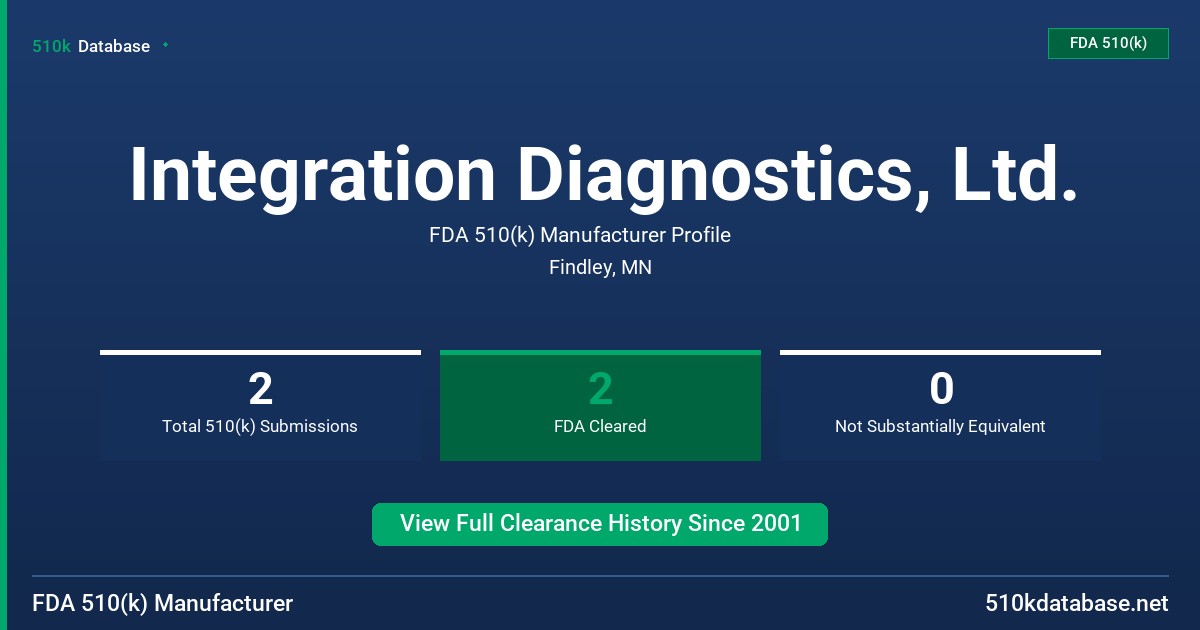 510k Database

FDA 510(k)

Integration Diagnostics, Ltd.

FDA 510(k) Manufacturer Profile

Findley, MN

2
Total 510(k) Submissions

2
FDA Cleared

0
Not Substantially Equivalent

View Full Clearance History Since 2001

FDA 510(k) Manufacturer

510kdatabase.net